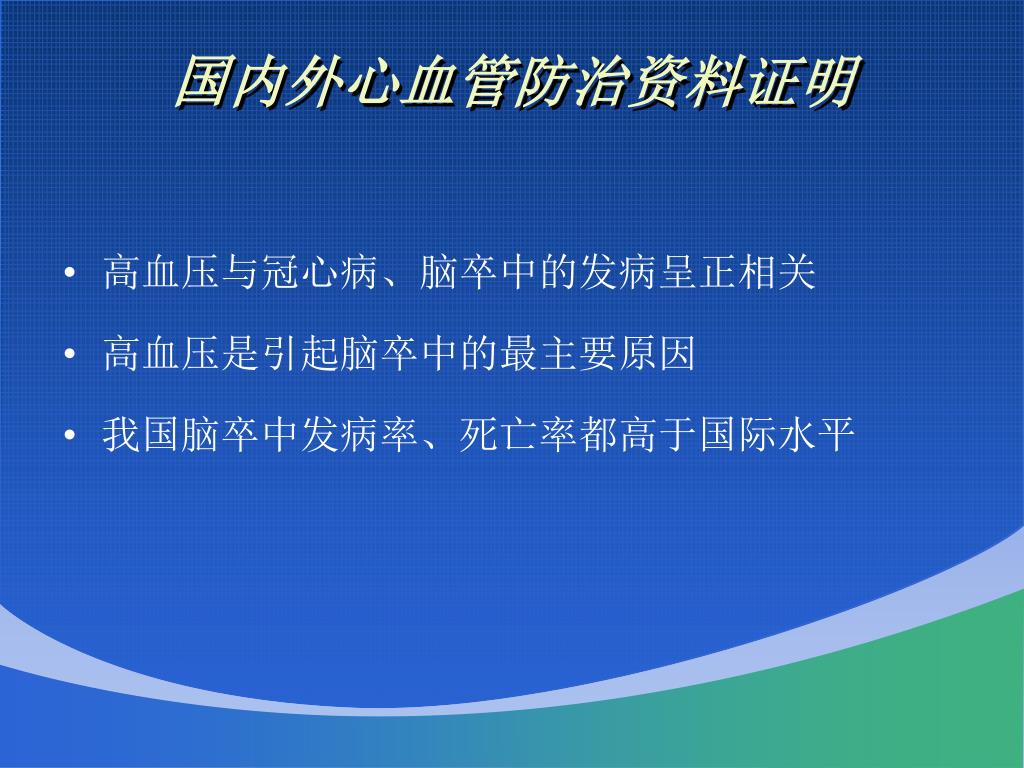 国内外心血管防治资料证明

• 高血压与冠心病、脑卒中的发病呈正相关
• 高血压是引起脑卒中的最主要原因
• 我国脑卒中发病率、死亡率都高于国际水平